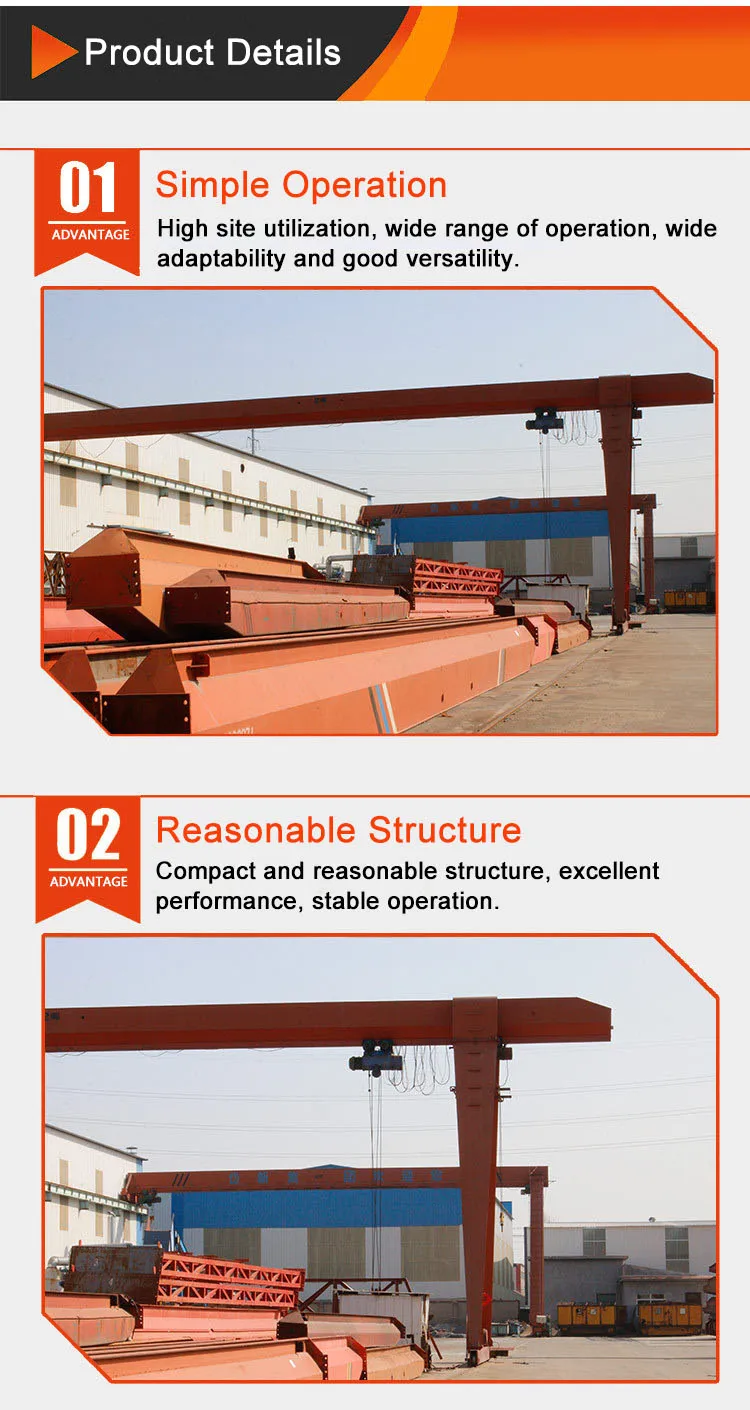 Product Details

01
ADVANTAGE
Simple Operation
High site utilization, wide range of operation, wide adaptability and good versatility.

02
ADVANTAGE
Reasonable Structure
Compact and reasonable structure, excellent performance, stable operation.